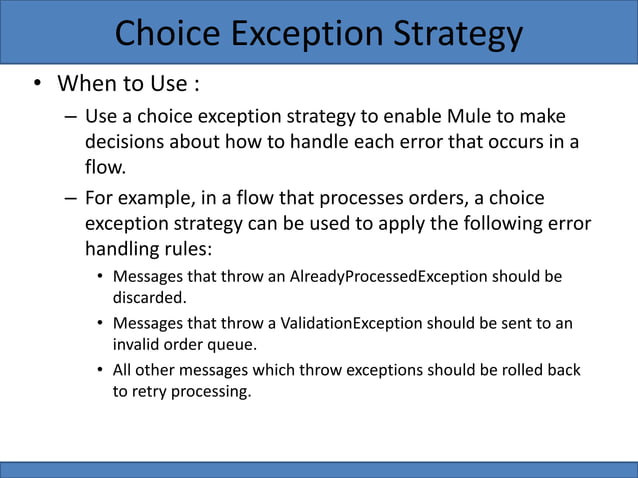 Choice Exception Strategy

• When to Use :

– Use a choice exception strategy to enable Mule to make decisions about how to handle each error that occurs in a flow.

– For example, in a flow that processes orders, a choice exception strategy can be used to apply the following error handling rules:

• Messages that throw an AlreadyProcessedException should be discarded.

• Messages that throw a ValidationException should be sent to an invalid order queue.

• All other messages which throw exceptions should be rolled back to retry processing.